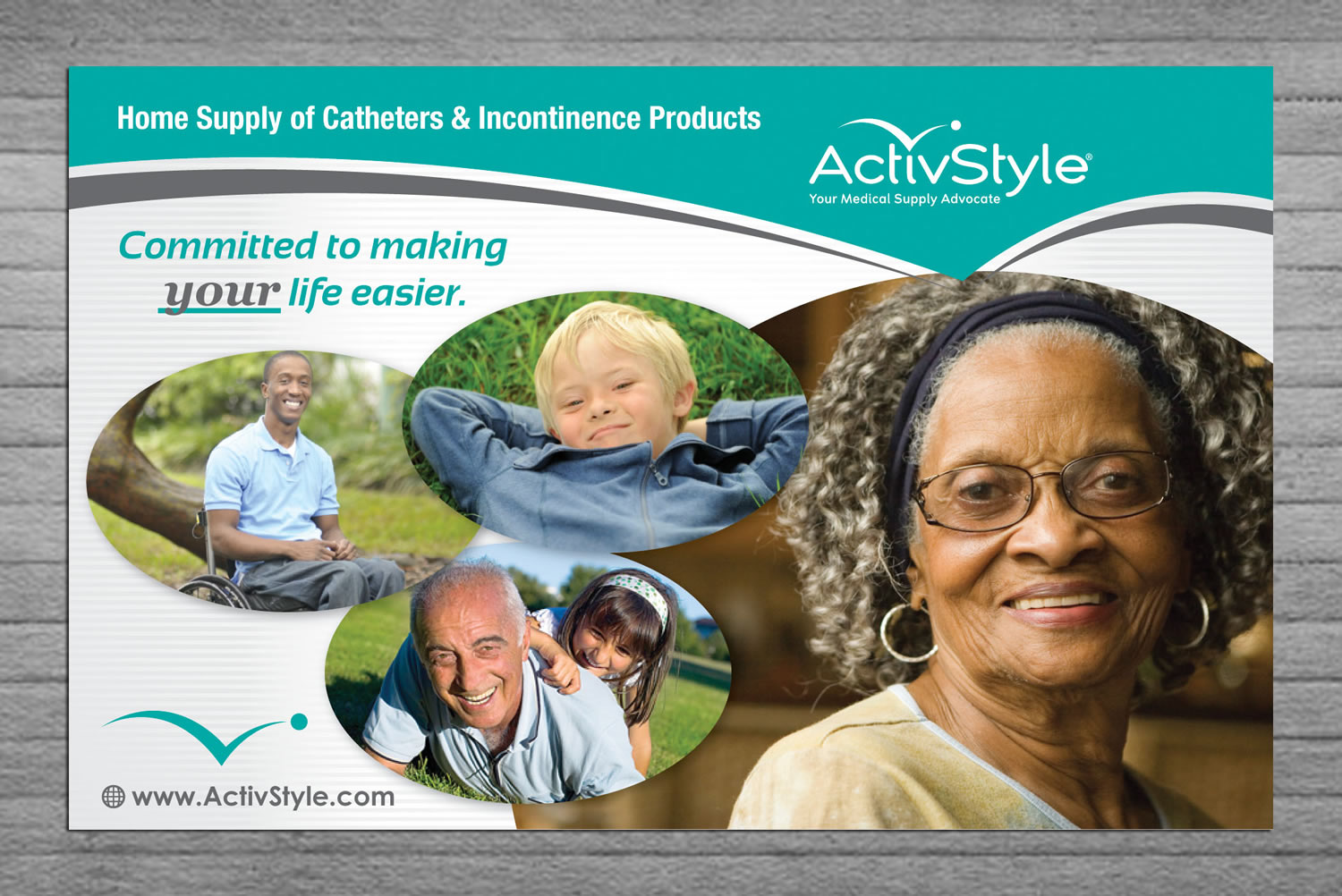 Home Supply of Catheters & Incontinence Products

ActivStyle®
Your Medical Supply Advocate

Committed to making your life easier.

www.ActivStyle.com